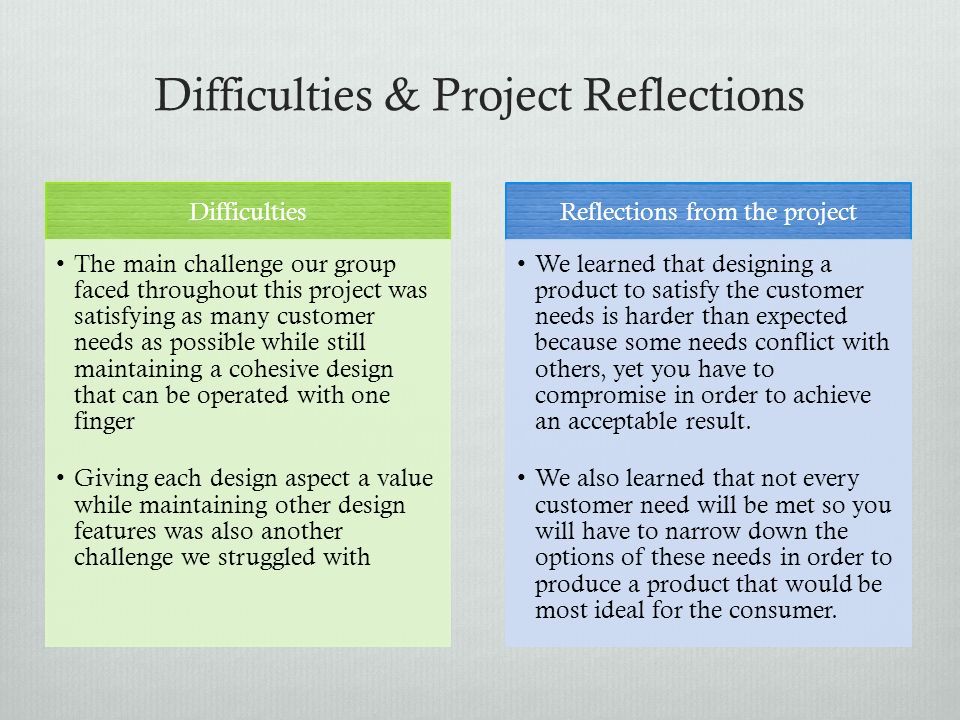 Difficulties & Project Reflections

Difficulties

• The main challenge our group faced throughout this project was satisfying as many customer needs as possible while still maintaining a cohesive design that can be operated with one finger

• Giving each design aspect a value while maintaining other design features was also another challenge we struggled with

Reflections from the project

• We learned that designing a product to satisfy the customer needs is harder than expected because some needs conflict with others, yet you have to compromise in order to achieve an acceptable result.

• We also learned that not every customer need will be met so you will have to narrow down the options of these needs in order to produce a product that would be most ideal for the consumer.